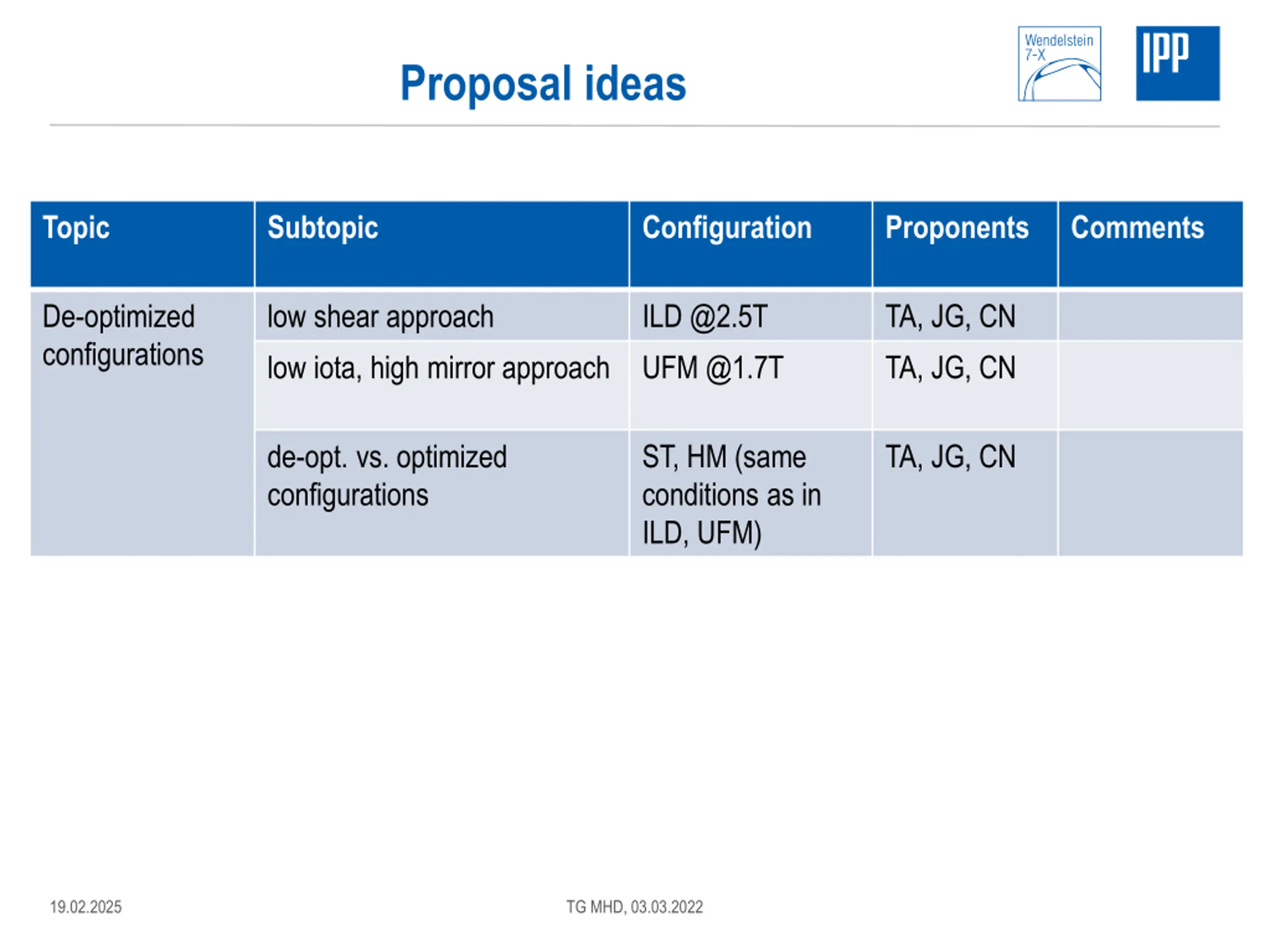 Proposal ideas

Wendelstein 7-X

IPP

| Topic | Subtopic | Configuration | Proponents | Comments |
|---|---|---|---|---|
| De-optimized configurations | low shear approach | ILD @2.5T | TA, JG, CN | |
| | low iota, high mirror approach | UFM @1.7T | TA, JG, CN | |
| | de-opt. vs. optimized configurations | ST, HM (same conditions as in ILD, UFM) | TA, JG, CN | |

19.02.2025

TG MHD, 03.03.2022